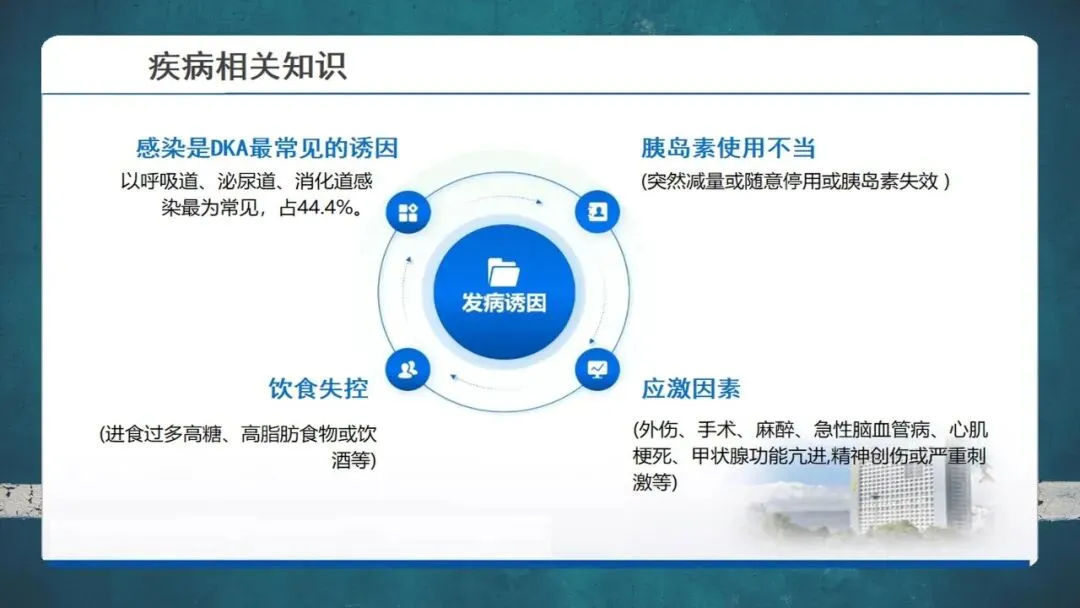 疾病相关知识

感染是DKA最常见的诱因
以呼吸道、泌尿道、消化道感染最为常见，占44.4%。

胰岛素使用不当
(突然减量或随意停用或胰岛素失效 )

发病诱因

饮食失控
(进食过多高糖、高脂肪食物或饮酒等)

应激因素
(外伤、手术、麻醉、急性脑血管病、心肌梗死、甲状腺功能亢进,精神创伤或严重刺激等)